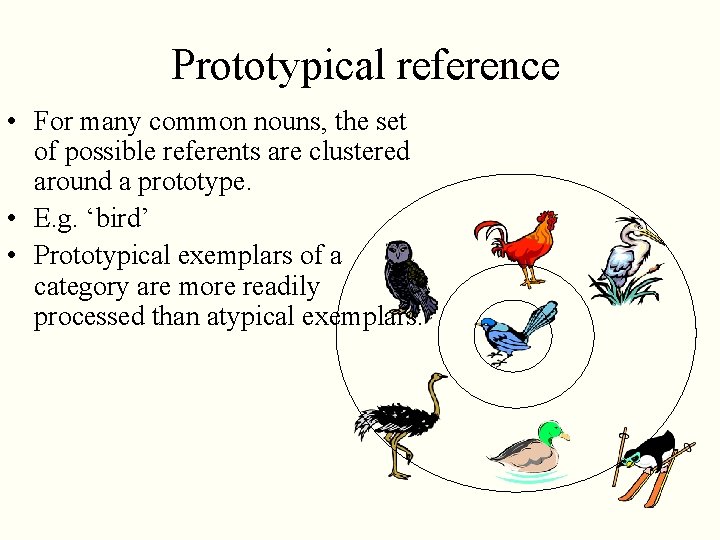 Prototypical reference

• For many common nouns, the set of possible referents are clustered around a prototype.
• E.g. ‘bird’
• Prototypical exemplars of a category are more readily processed than atypical exemplars.